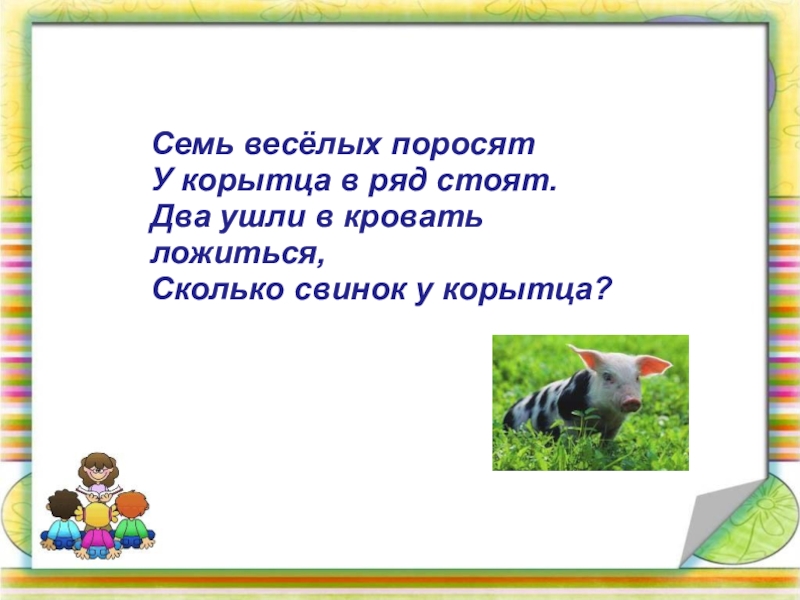 Семь весёлых поросят
У корытца в ряд стоят.
Два ушли в кровать ложиться,
Сколько свинок у корытца?